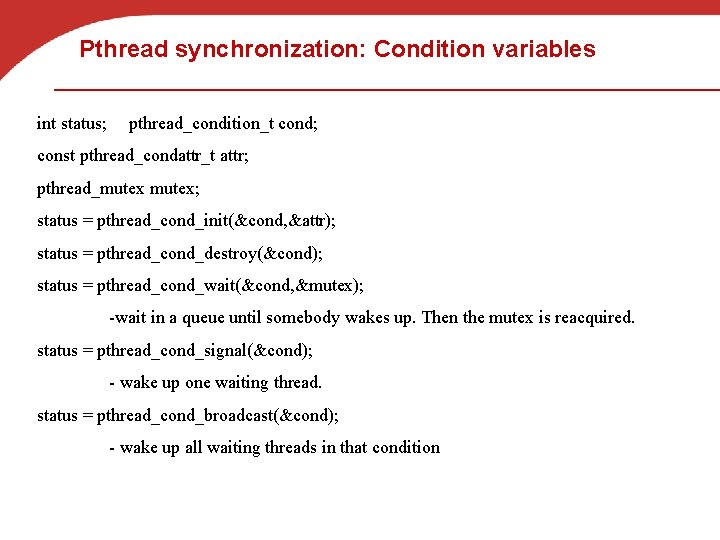 Pthread synchronization: Condition variables

int status; pthread_condition_t cond;

const pthread_condattr_t attr;

pthread_mutex mutex;

status = pthread_cond_init(&cond,&attr);

status = pthread_cond_destroy(&cond);

status = pthread_cond_wait(&cond,&mutex);

-wait in a queue until somebody wakes up. Then the mutex is reacquired.

status = pthread_cond_signal(&cond);

- wake up one waiting thread.

status = pthread_cond_broadcast(&cond);

- wake up all waiting threads in that condition